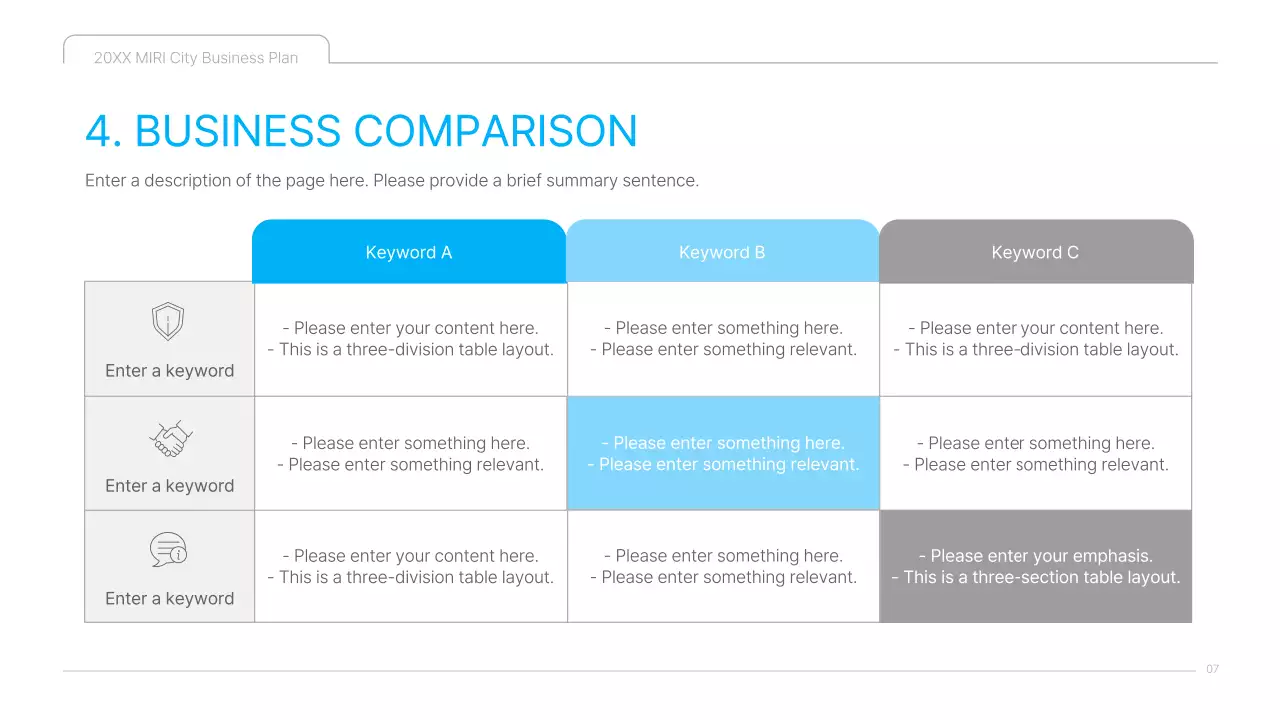 20XX MIRI City Business Plan

4. BUSINESS COMPARISON

Enter a description of the page here. Please provide a brief summary sentence.

| | Keyword A | Keyword B | Keyword C |
|---|---|---|---|
| Enter a keyword | - Please enter your content here. - This is a three-division table layout. | - Please enter something here. - Please enter something relevant. | - Please enter your content here. - This is a three-division table layout. |
| Enter a keyword | - Please enter something here. - Please enter something relevant. | - Please enter something here. - Please enter something relevant. | - Please enter something here. - Please enter something relevant. |
| Enter a keyword | - Please enter your content here. - This is a three-division table layout. | - Please enter something here. - Please enter something relevant. | - Please enter your emphasis. - This is a three-section table layout. |

07